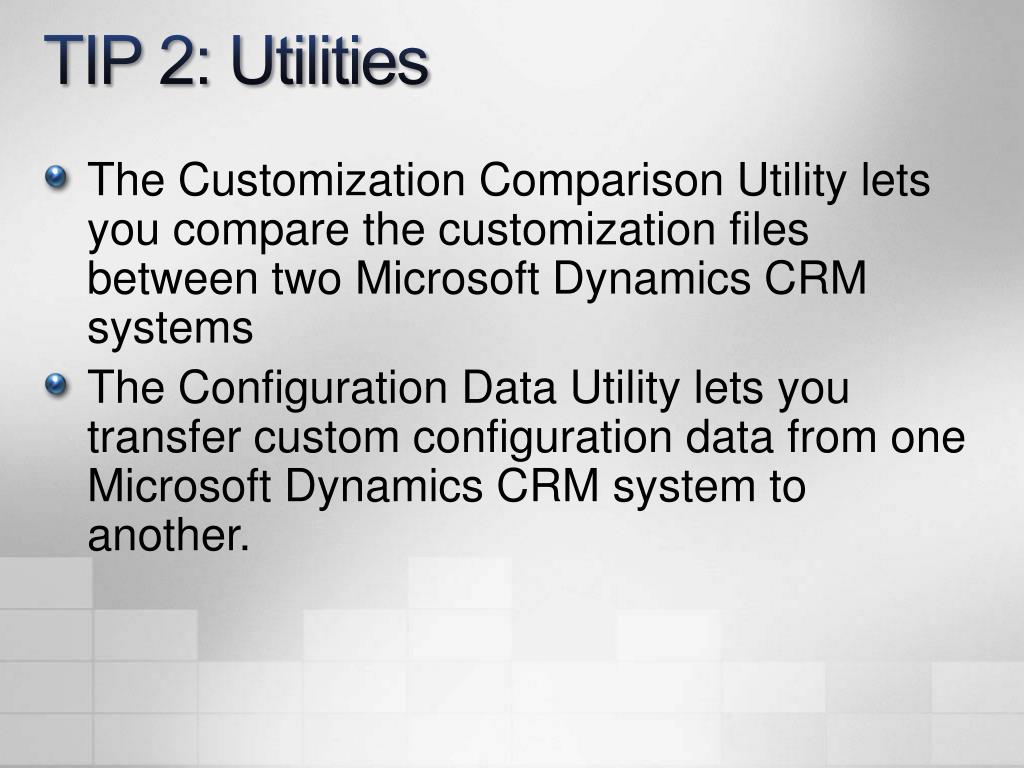 TIP 2: Utilities

The Customization Comparison Utility lets you compare the customization files between two Microsoft Dynamics CRM systems

The Configuration Data Utility lets you transfer custom configuration data from one Microsoft Dynamics CRM system to another.